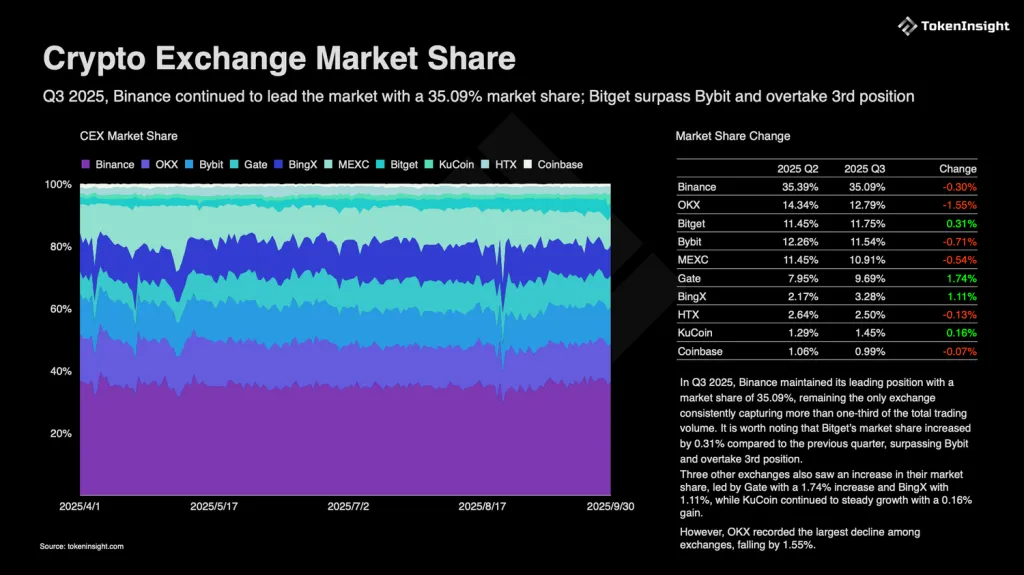 TokenInsight

Crypto Exchange Market Share

Q3 2025, Binance continued to lead the market with a 35.09% market share; Bitget surpass Bybit and overtake 3rd position

CEX Market Share

Binance OKX Bybit Gate BingX MEXC Bitget KuCoin HTX Coinbase

100%
80%
60%
40%
20%

2025/4/1 2025/5/17 2025/7/2 2025/8/17 2025/9/30

Source: tokeninsight.com

Market Share Change

|  | 2025 Q2 | 2025 Q3 | Change |
|---|---|---|---|
| Binance | 35.39% | 35.09% | -0.30% |
| OKX | 14.34% | 12.79% | -1.55% |
| Bitget | 11.45% | 11.75% | 0.31% |
| Bybit | 12.26% | 11.54% | -0.71% |
| MEXC | 11.45% | 10.91% | -0.54% |
| Gate | 7.95% | 9.69% | 1.74% |
| BingX | 2.17% | 3.28% | 1.11% |
| HTX | 2.64% | 2.50% | -0.13% |
| KuCoin | 1.29% | 1.45% | 0.16% |
| Coinbase | 1.06% | 0.99% | -0.07% |

In Q3 2025, Binance maintained its leading position with a market share of 35.09%, remaining the only exchange consistently capturing more than one-third of the total trading volume. It is worth noting that Bitget's market share increased by 0.31% compared to the previous quarter, surpassing Bybit and overtake 3rd position.

Three other exchanges also saw an increase in their market share, led by Gate with a 1.74% increase and BingX with 1.11%, while KuCoin continued to steady growth with a 0.16% gain.

However, OKX recorded the largest decline among exchanges, falling by 1.55%.